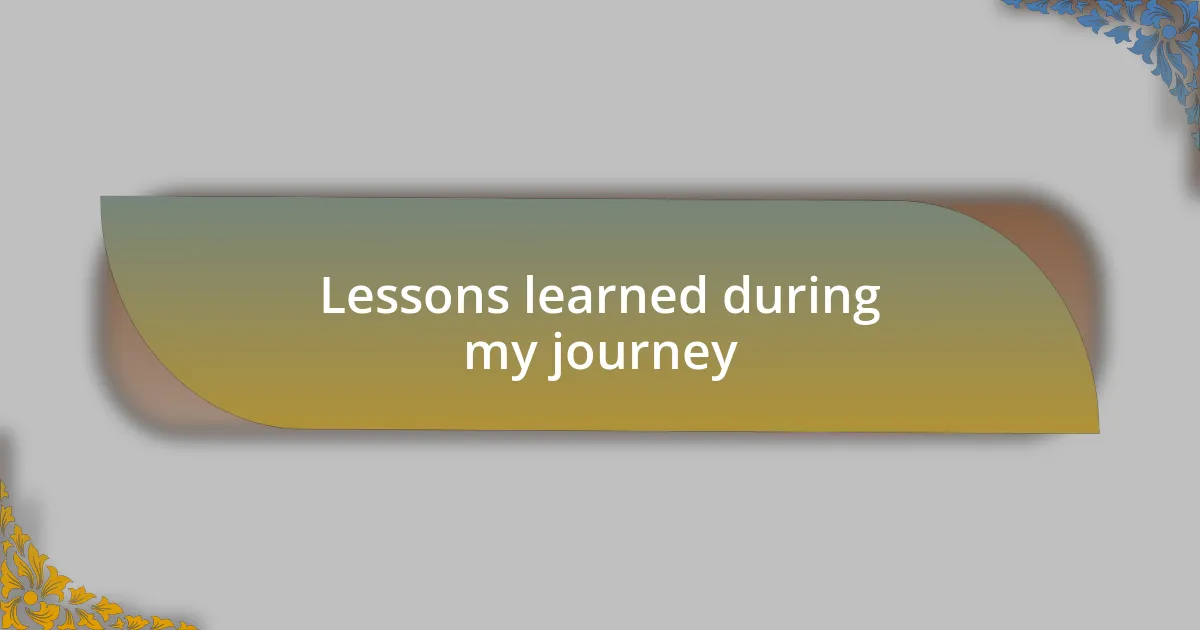 Lessons learned during my journey